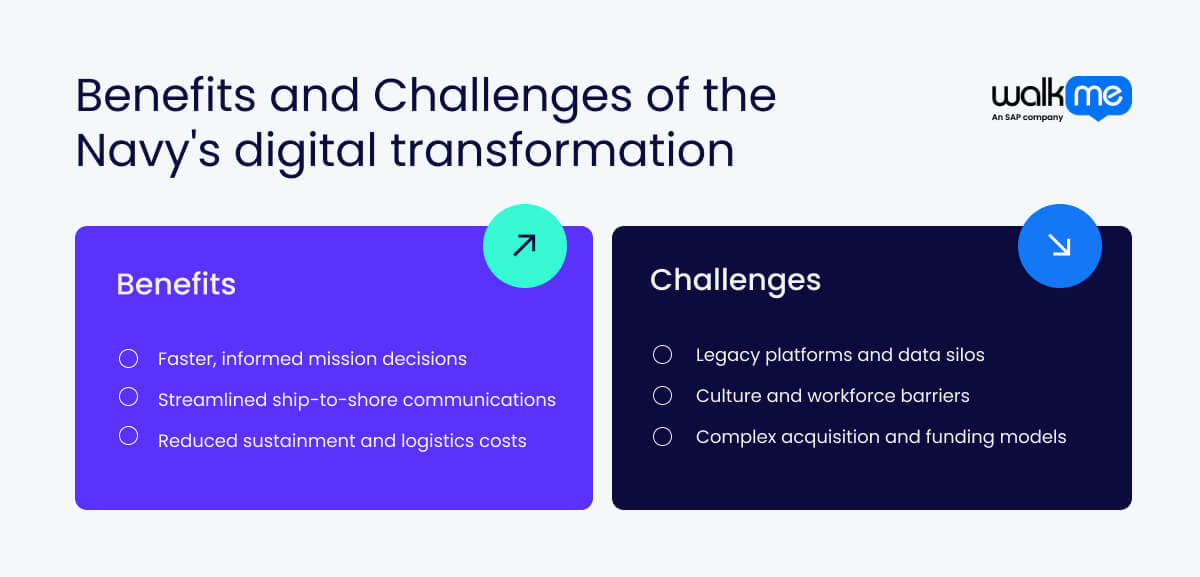 Benefits and Challenges of the Navy's digital transformation

walk me
An SAP company

Benefits

Faster, informed mission decisions
Streamlined ship-to-shore communications
Reduced sustainment and logistics costs

Challenges

Legacy platforms and data silos
Culture and workforce barriers
Complex acquisition and funding models